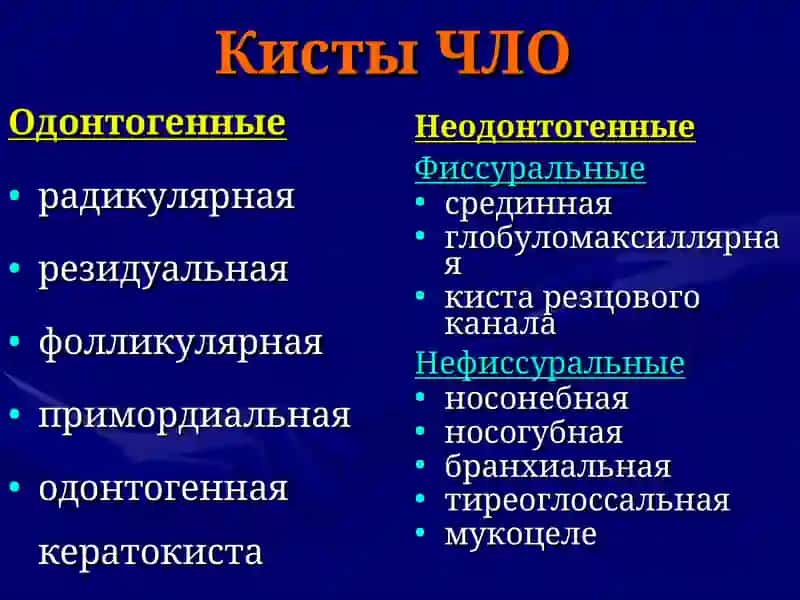 Кисты ЧЛО

Одонтогенные

• радикулярная
• резидуальная
• фолликулярная
• примордиальная
• одонтогенная кератокиста

Неодонтогенные

Фиссуральные
• срединная
• глобуломаксиллярная
• киста резцового канала

Нефиссуральные
• носонебная
• носогубная
• бранхиальная
• тиреоглоссальная
• мукоцеле